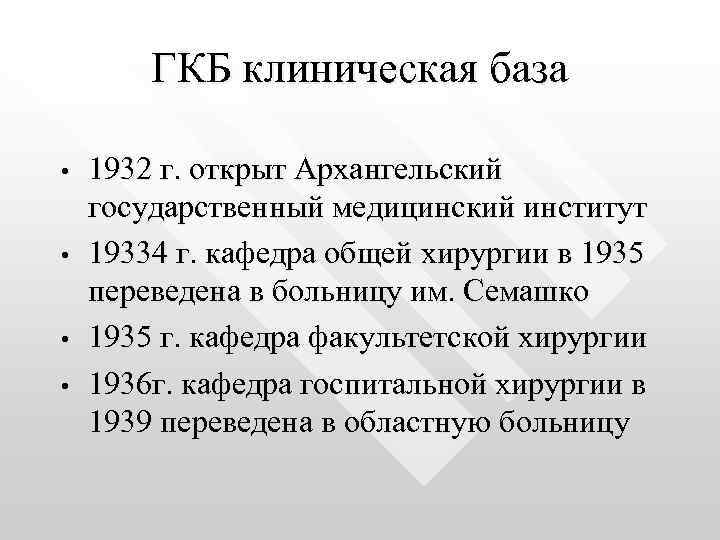 ГКБ клиническая база

• 1932 г. открыт Архангельский государственный медицинский институт
• 19334 г. кафедра общей хирургии в 1935 переведена в больницу им. Семашко
• 1935 г. кафедра факультетской хирургии
• 1936г. кафедра госпитальной хирургии в 1939 переведена в областную больницу